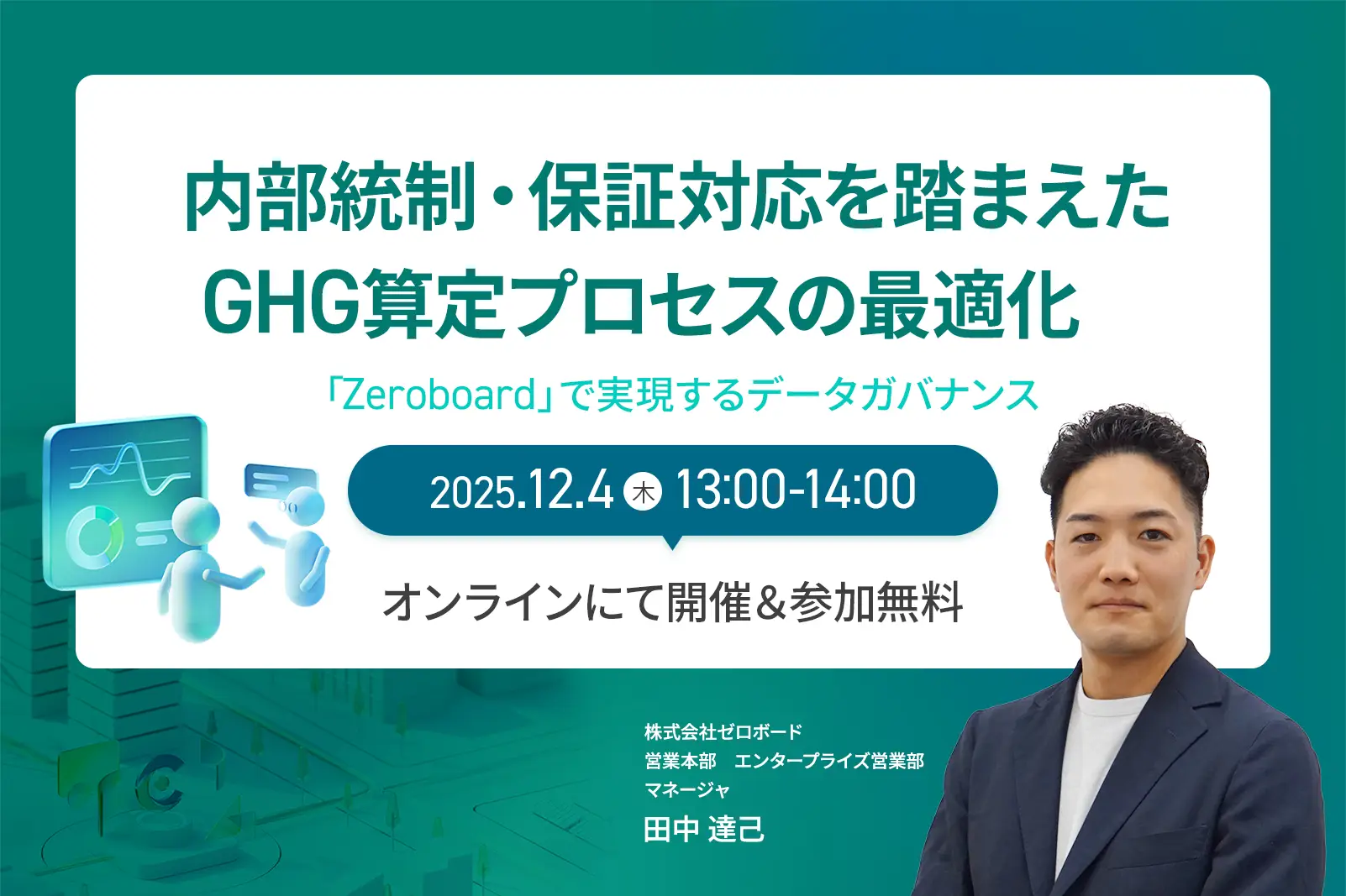 内部統制・保証対応を踏まえた
GHG算定プロセスの最適化

「Zeroboard」で実現するデータガバナンス

2025.12.4 木 13:00-14:00

オンラインにて開催＆参加無料

株式会社ゼロボード
営業本部　エンタープライズ営業部
マネージャ
田中 達己